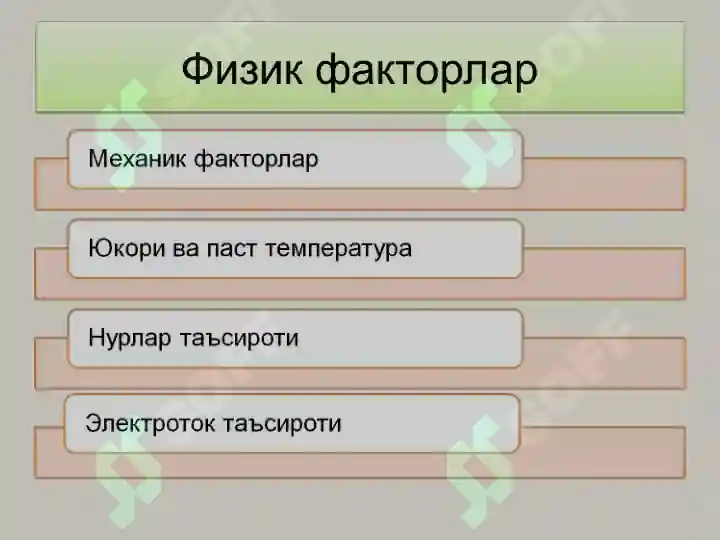 Физик факторлар

Механик факторлар

Юкори ва паст температура

Нурлар таъсироти

Электроток таъсироти